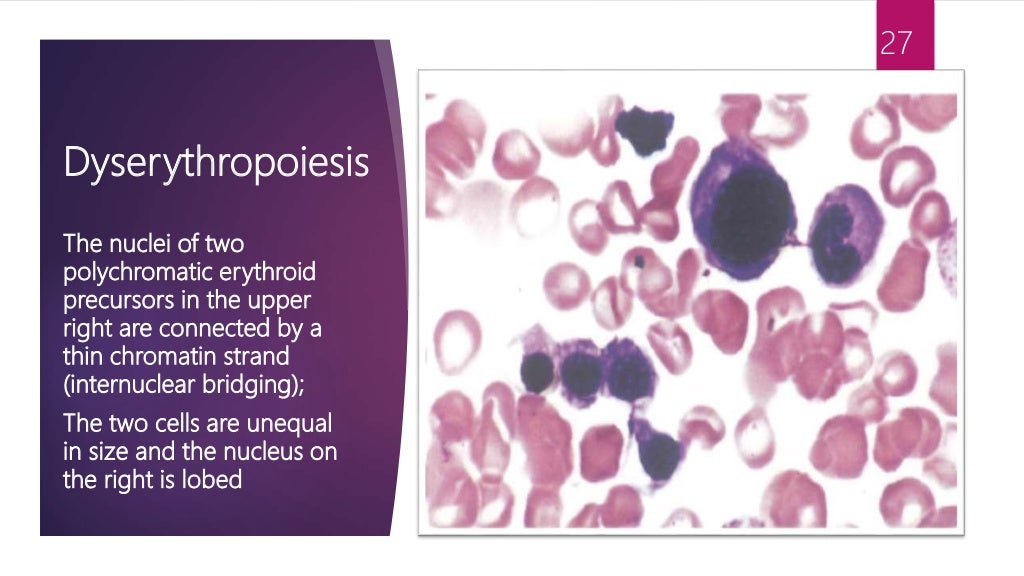 27

Dyserythropoiesis

The nuclei of two polychromatic erythroid precursors in the upper right are connected by a thin chromatin strand (internuclear bridging);

The two cells are unequal in size and the nucleus on the right is lobed